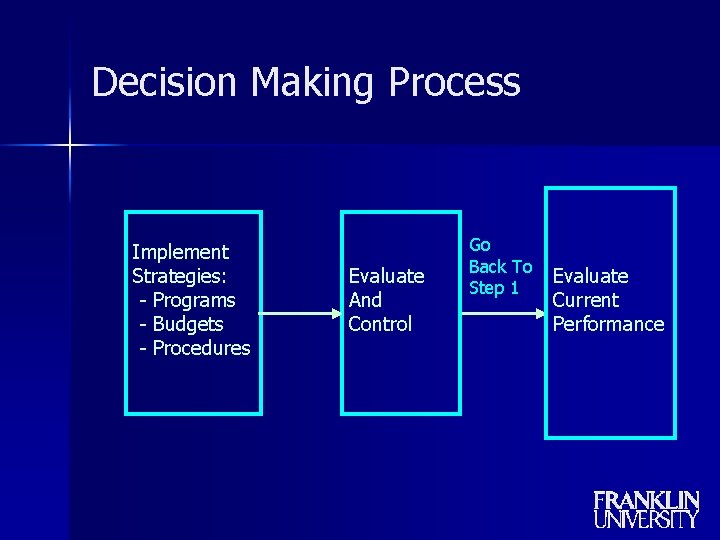 Decision Making Process

Implement Strategies:
- Programs
- Budgets
- Procedures

Evaluate And Control

Go Back To Step 1

Evaluate Current Performance

FRANKLIN UNIVERSITY